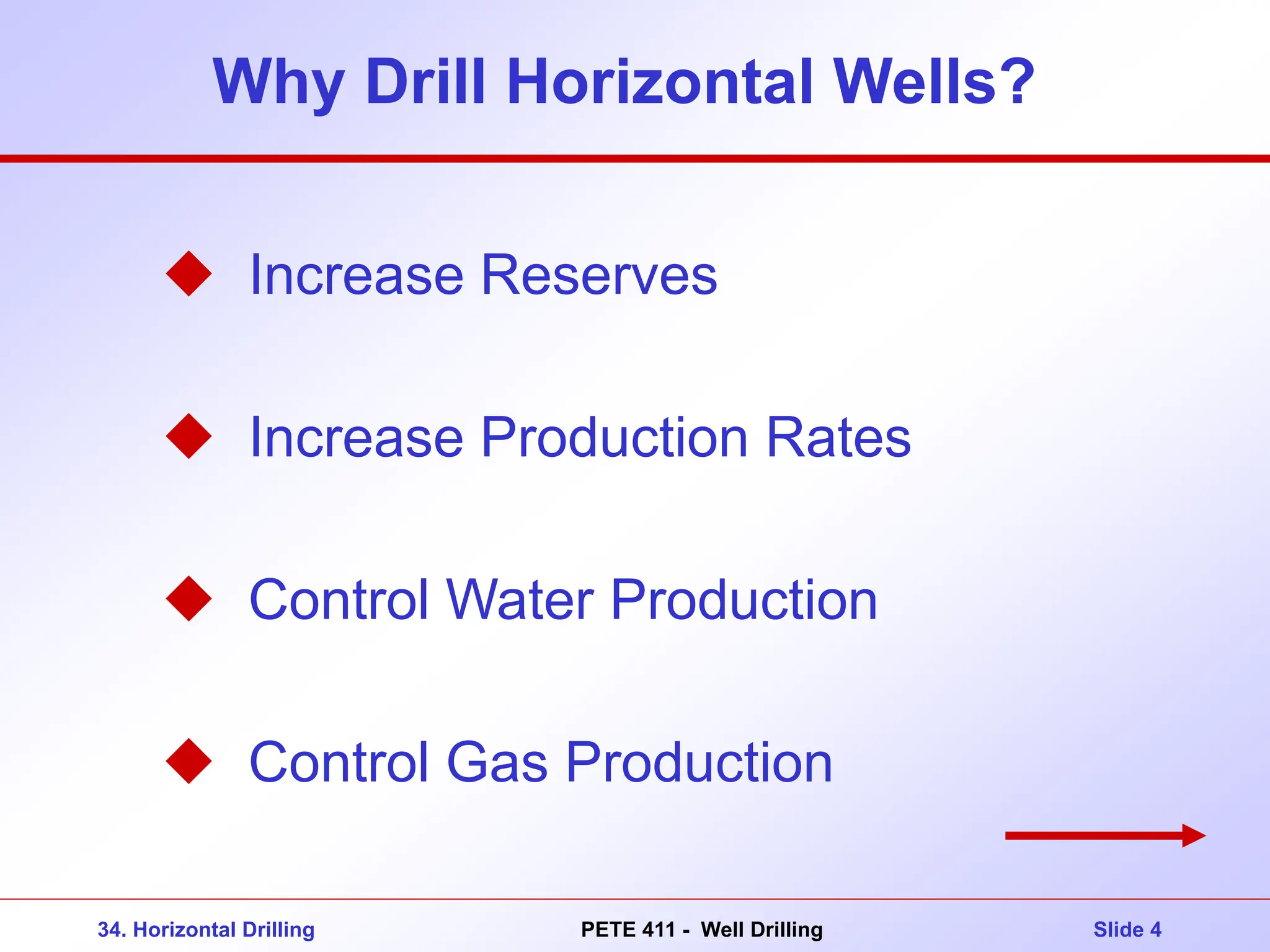 Why Drill Horizontal Wells?

◆ Increase Reserves

◆ Increase Production Rates

◆ Control Water Production

◆ Control Gas Production

34. Horizontal Drilling

PETE 411 - Well Drilling

Slide 4